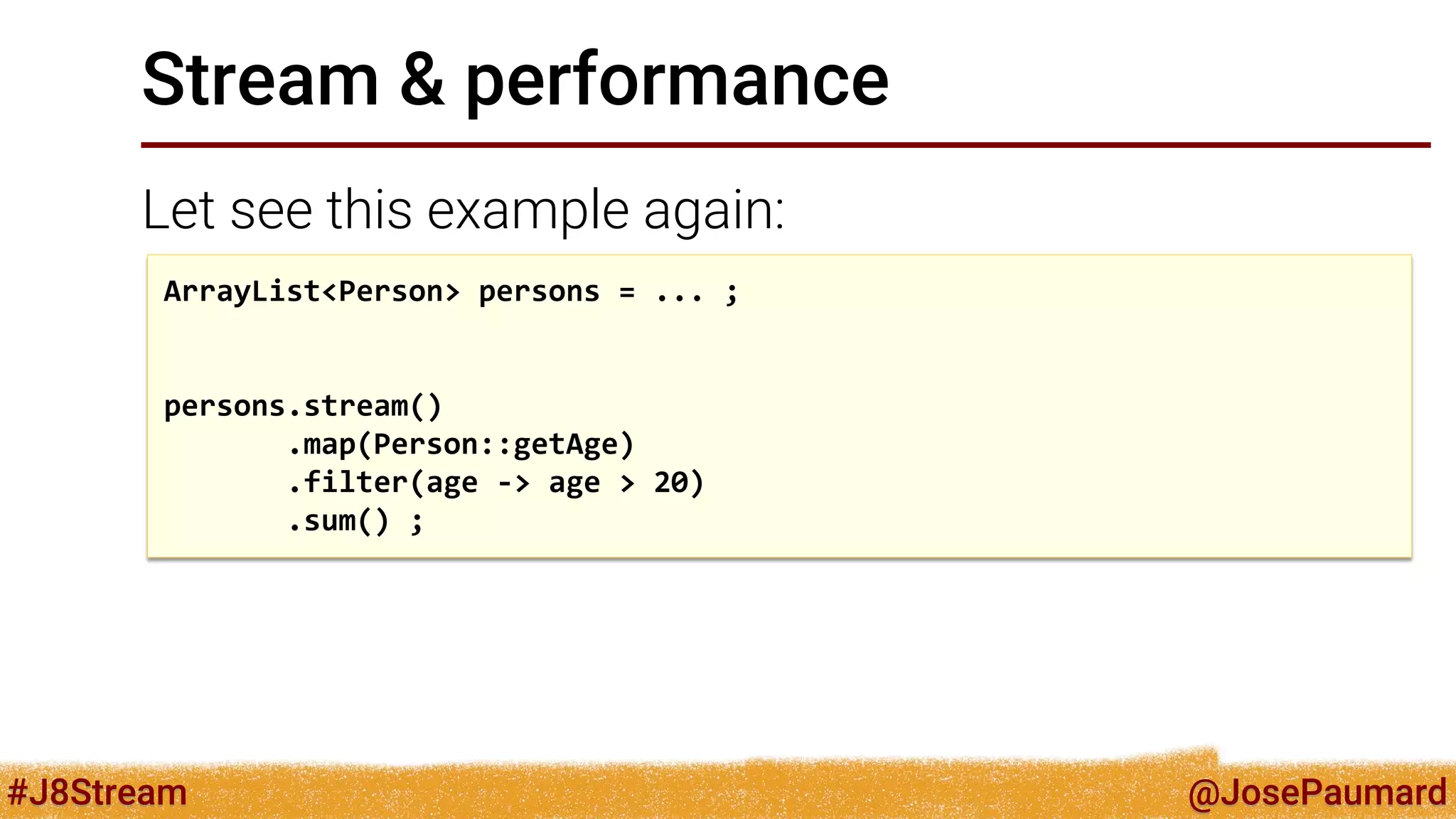 Stream & performance

Let see this example again:

ArrayList<Person> persons = ... ;

persons.stream()
        .map(Person::getAge)
        .filter(age -> age > 20)
        .sum() ;

#J8Stream

@JosePaumard